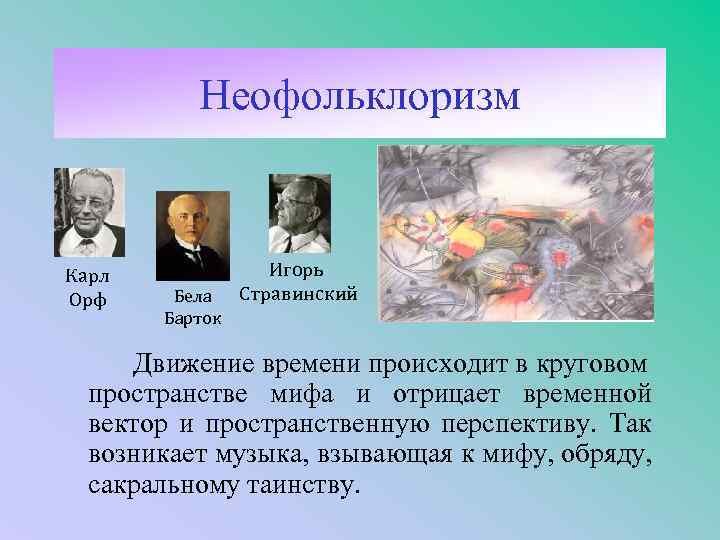 Неофольклоризм

Карл Орф

Бела Барток

Игорь Стравинский

Движение времени происходит в круговом пространстве мифа и отрицает временной вектор и пространственную перспективу. Так возникает музыка, взывающая к мифу, обряду, сакральному таинству.